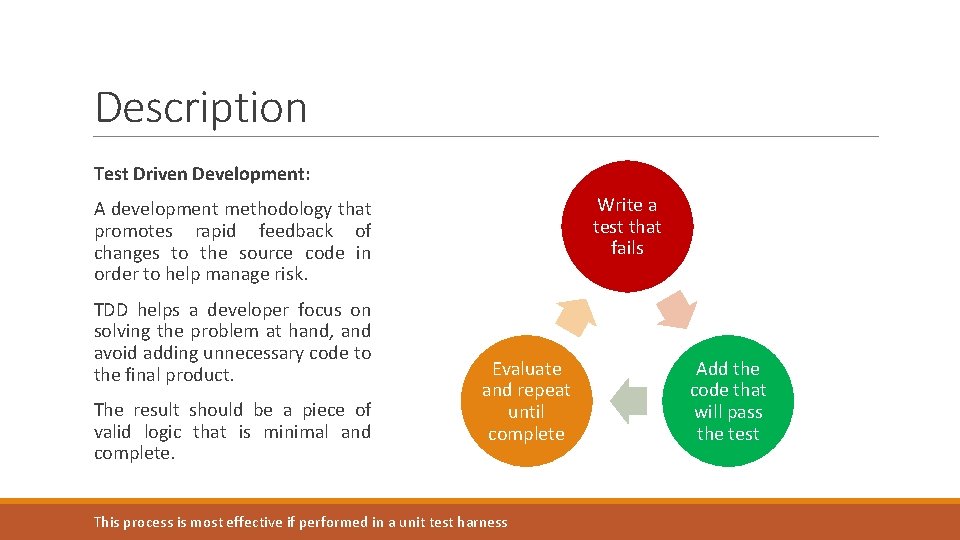 Description

Test Driven Development:

A development methodology that promotes rapid feedback of changes to the source code in order to help manage risk.

TDD helps a developer focus on solving the problem at hand, and avoid adding unnecessary code to the final product.

The result should be a piece of valid logic that is minimal and complete.

Write a test that fails

Add the code that will pass the test

Evaluate and repeat until complete

This process is most effective if performed in a unit test harness